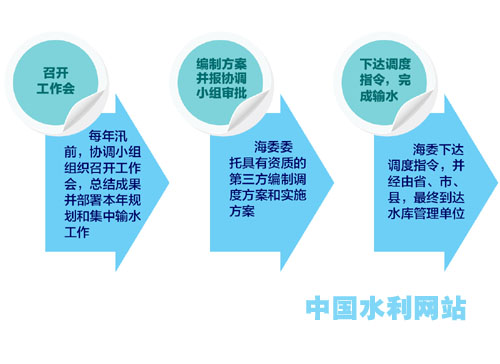 召开工作会

每年汛前，协调小组组织召开工作会，总结成果并部署本年规划和集中输水工作

编制方案并报协调小组审批

海委委托具有资质的第三方编制调度方案和实施方案

下达调度指令，完成输水

海委下达调度指令，并经由省、市、县，最终到达水库管理单位

中国水利网站